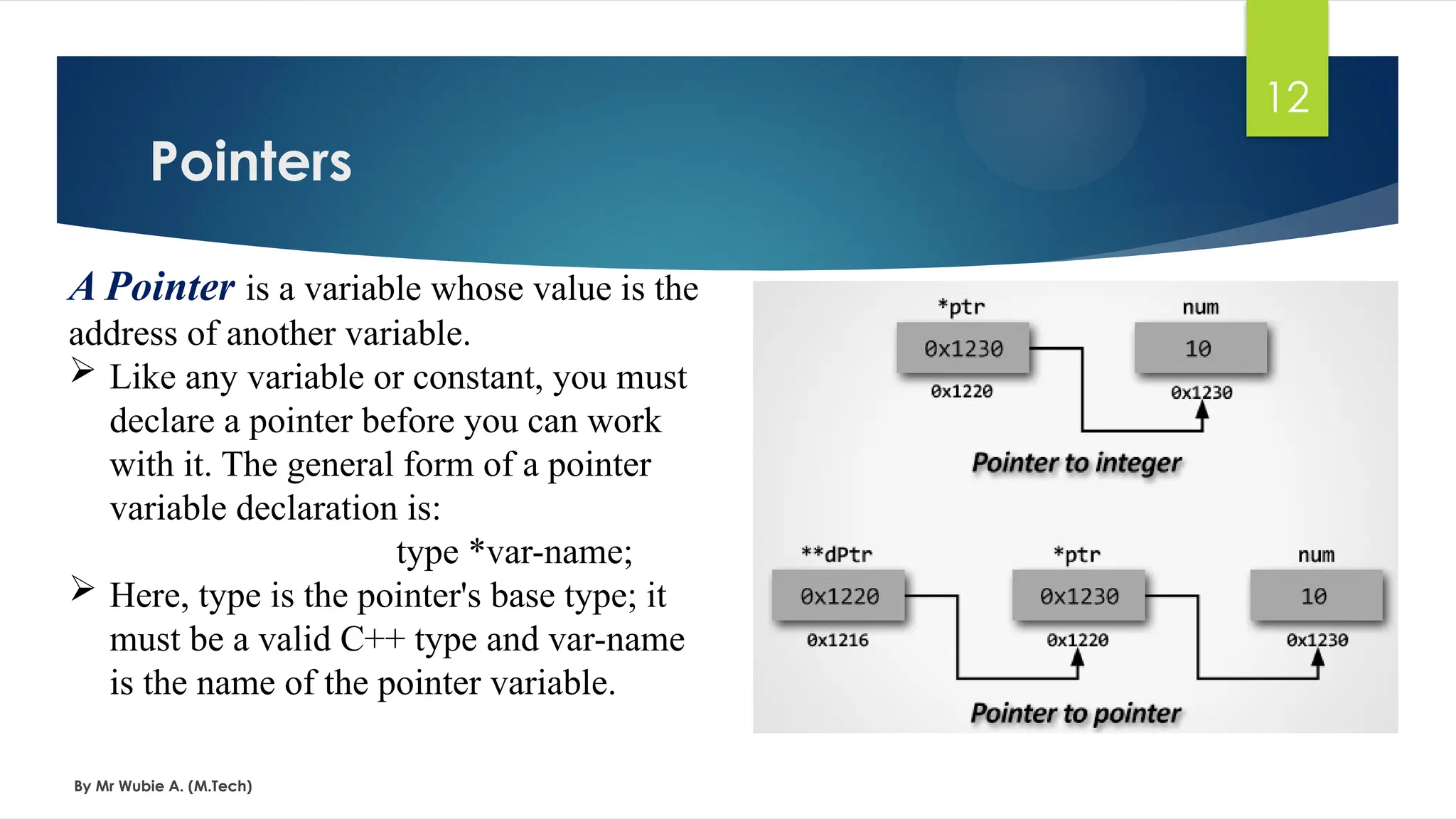 12

Pointers

A Pointer is a variable whose value is the address of another variable.

➢ Like any variable or constant, you must declare a pointer before you can work with it. The general form of a pointer variable declaration is:

type *var-name;

➢ Here, type is the pointer's base type; it must be a valid C++ type and var-name is the name of the pointer variable.

*ptr
0x1230
0x1220
num
10
0x1230
Pointer to integer

**dPtr
0x1220
0x1216
*ptr
0x1230
0x1220
num
10
0x1230
Pointer to pointer

By Mr Wubie A. (M.Tech)